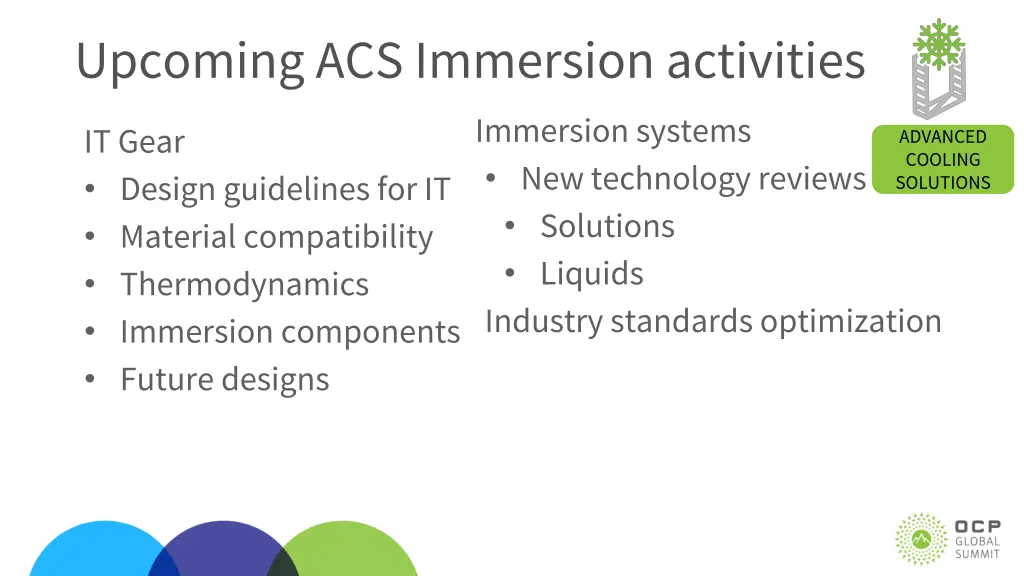 Upcoming ACS Immersion activities

ADVANCED COOLING SOLUTIONS

IT Gear
• Design guidelines for IT
• Material compatibility
• Thermodynamics
• Immersion components
• Future designs

Immersion systems
• New technology reviews
  • Solutions
  • Liquids
Industry standards optimization

OCP GLOBAL SUMMIT